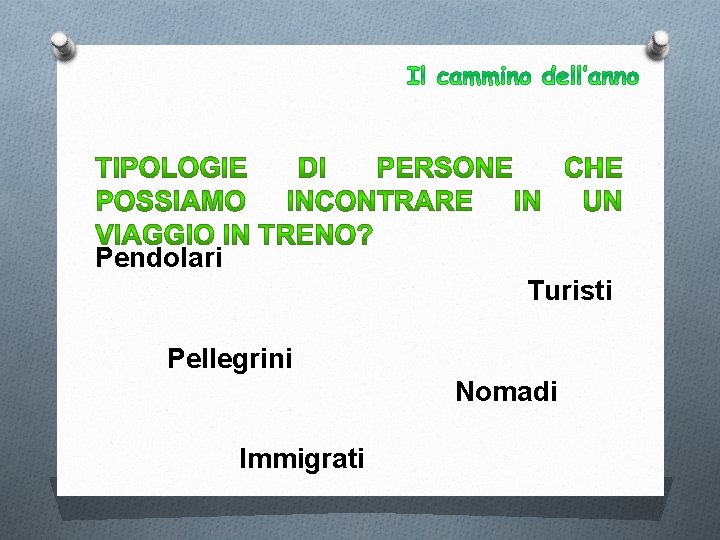 Il cammino dell'anno

TIPOLOGIE DI PERSONE CHE POSSIAMO INCONTRARE IN UN VIAGGIO IN TRENO?

Pendolari

Turisti

Pellegrini

Nomadi

Immigrati